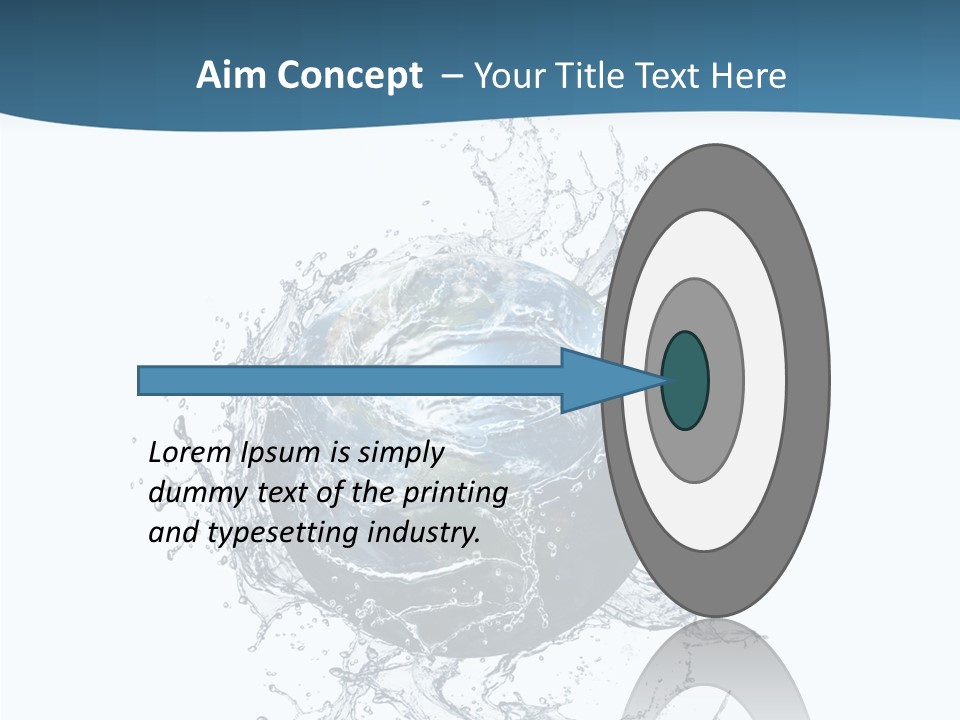 Aim Concept – Your Title Text Here

Lorem Ipsum is simply dummy text of the printing and typesetting industry.